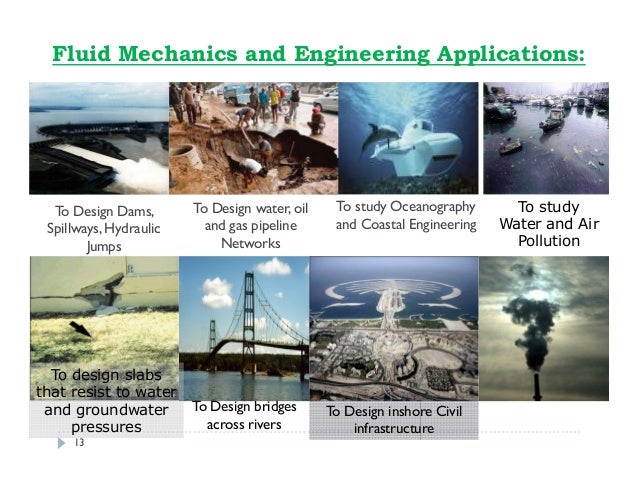 Fluid Mechanics and Engineering Applications:

To Design Dams, Spillways, Hydraulic Jumps

To Design water, oil and gas pipeline Networks

To study Oceanography and Coastal Engineering

To study Water and Air Pollution

To design slabs that resist to water and groundwater pressures

To Design bridges across rivers

To Design inshore Civil infrastructure

13